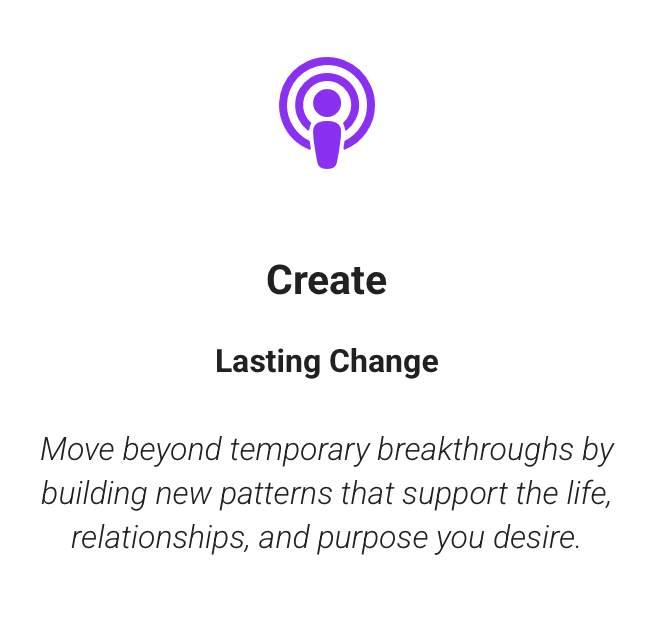 Create

Lasting Change

Move beyond temporary breakthroughs by building new patterns that support the life, relationships, and purpose you desire.